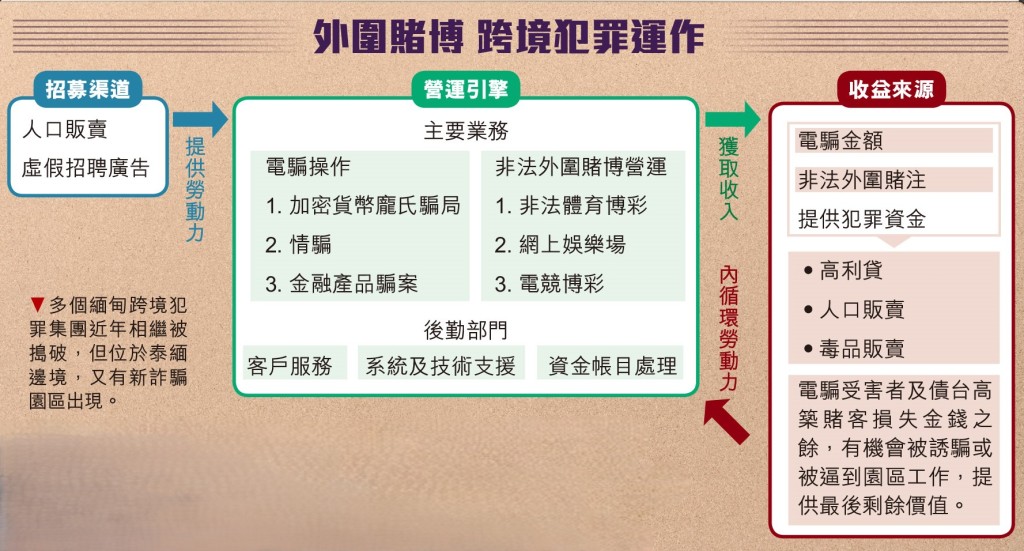 外圍賭博 跨境犯罪運作

招募渠道

人口販賣

虛假招聘廣告

提供勞動力

▼多個緬甸跨境犯罪集團近年相繼被搗破，但位於泰緬邊境，又有新詐騙園區出現。

營運引擎

主要業務

電騙操作

1. 加密貨幣龐氏騙局

2. 情騙

3. 金融產品騙案

非法外圍賭博營運

1. 非法體育博彩

2. 網上娛樂場

3. 電競博彩

後勤部門

客戶服務

系統及技術支援

資金帳目處理

獲取收入

內循環勞動力

收益來源

電騙金額

非法外圍賭注

提供犯罪資金

• 高利貸

• 人口販賣

• 毒品販賣

電騙受害者及債台高築賭客損失金錢之餘，有機會被誘騙或被逼到園區工作，提供最後剩餘價值。